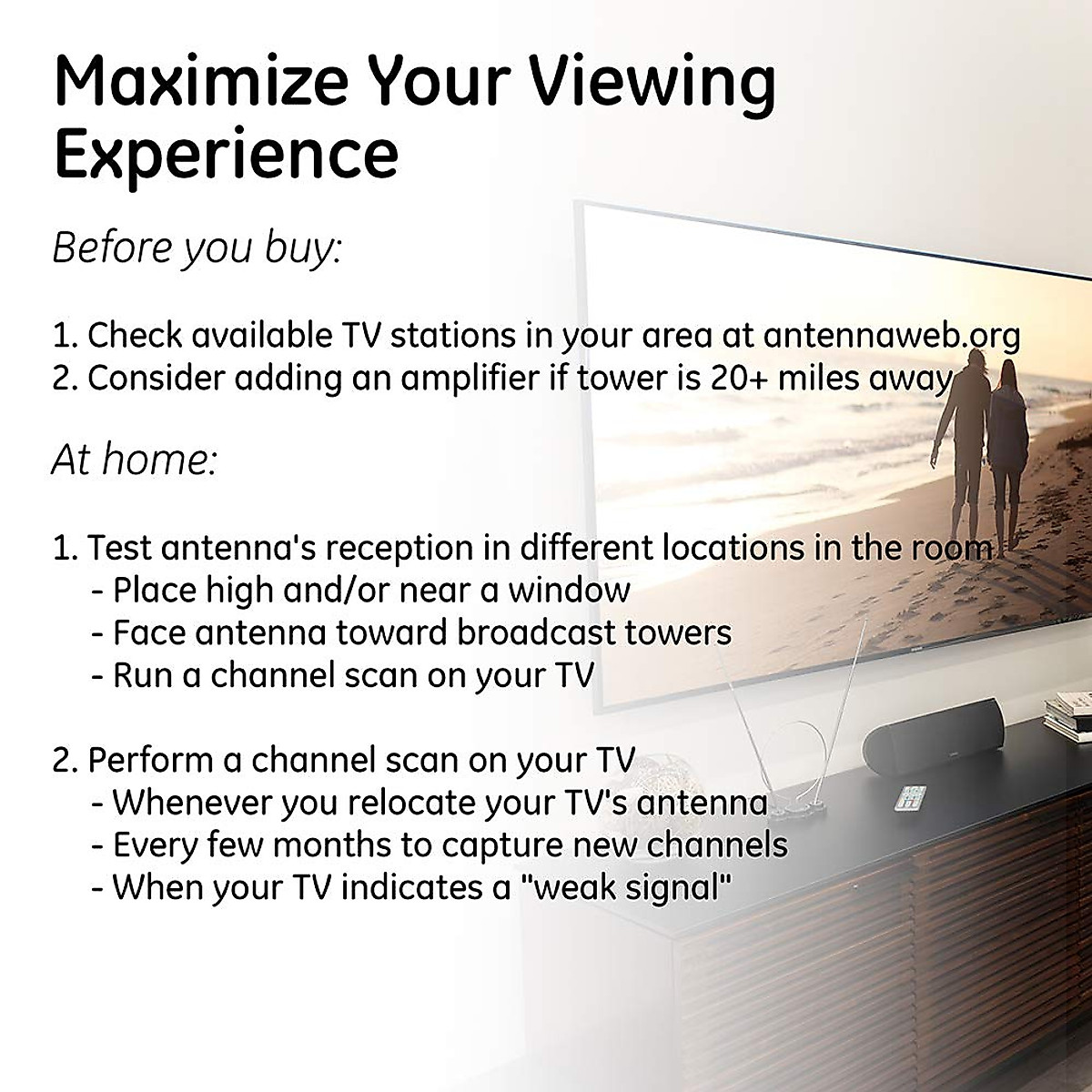 Maximize Your Viewing Experience

Before you buy:

1. Check available TV stations in your area at antennaweb.org
2. Consider adding an amplifier if tower is 20+ miles away

At home:

1. Test antenna's reception in different locations in the room
- Place high and/or near a window
- Face antenna toward broadcast towers
- Run a channel scan on your TV

2. Perform a channel scan on your TV
- Whenever you relocate your TV's antenna
- Every few months to capture new channels
- When your TV indicates a "weak signal"